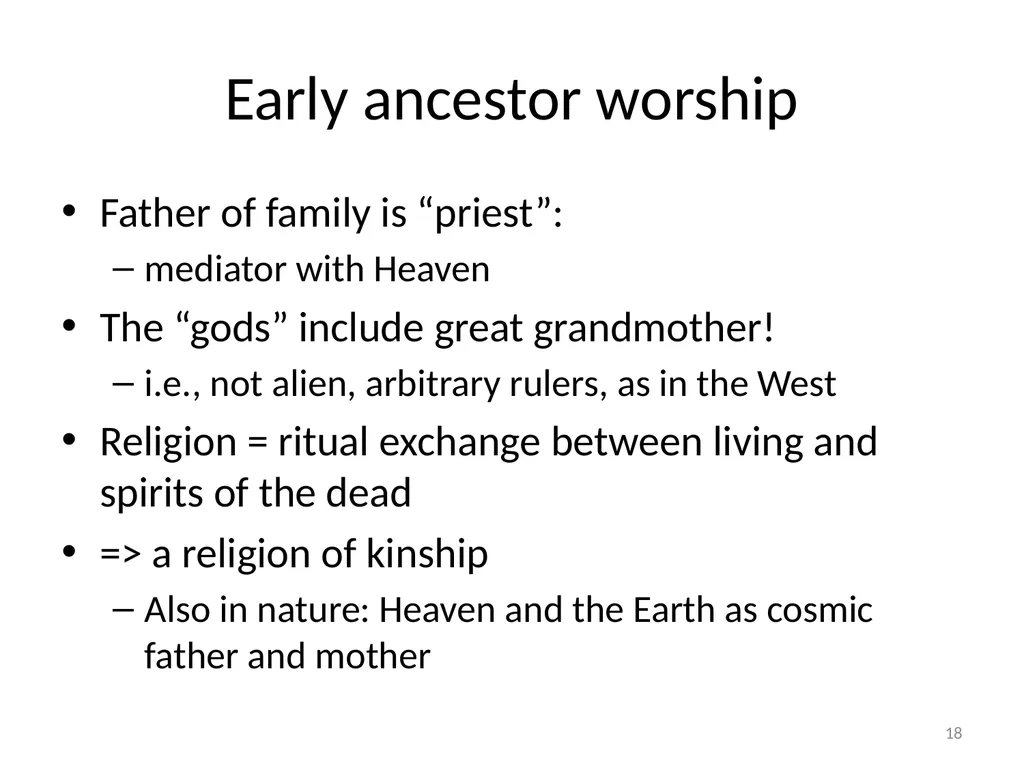 Early ancestor worship

• Father of family is “priest”:
  – mediator with Heaven
• The “gods” include great grandmother!
  – i.e., not alien, arbitrary rulers, as in the West
• Religion = ritual exchange between living and spirits of the dead
• => a religion of kinship
  – Also in nature: Heaven and the Earth as cosmic father and mother

18